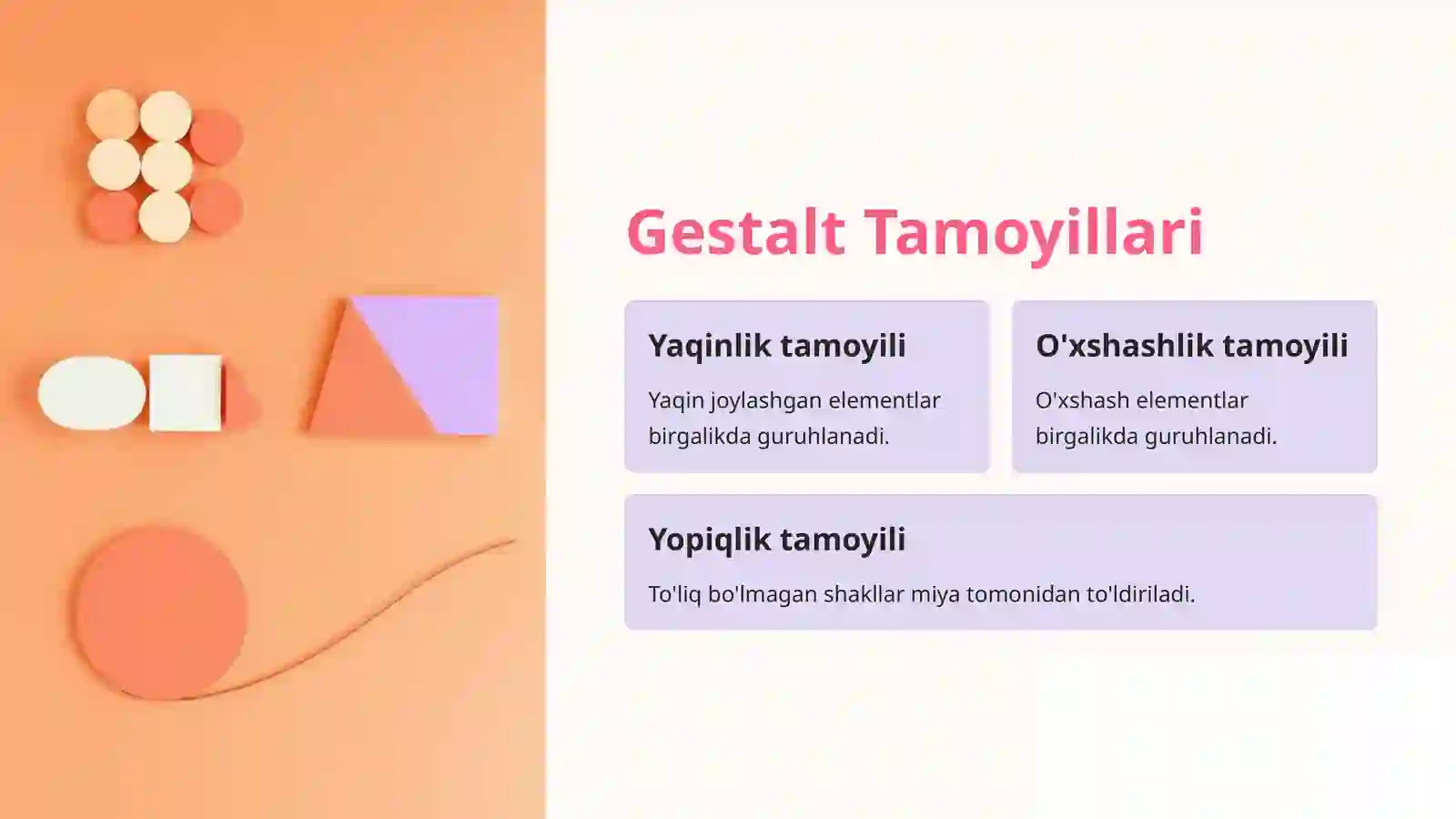 Gestalt Tamoyillari

Yaqinlik tamoyili

Yaqin joylashgan elementlar birgalikda guruhlanadi.

O'xshashlik tamoyili

O'xshash elementlar birgalikda guruhlanadi.

Yopiqlik tamoyili

To'liq bo'lmagan shakllar miya tomonidan to'ldiriladi.